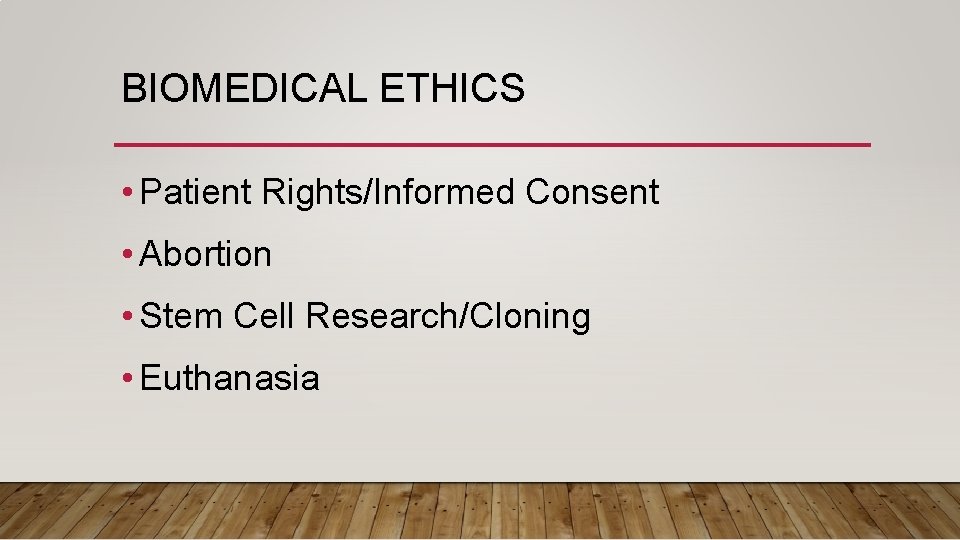 BIOMEDICAL ETHICS

• Patient Rights/Informed Consent
• Abortion
• Stem Cell Research/Cloning
• Euthanasia